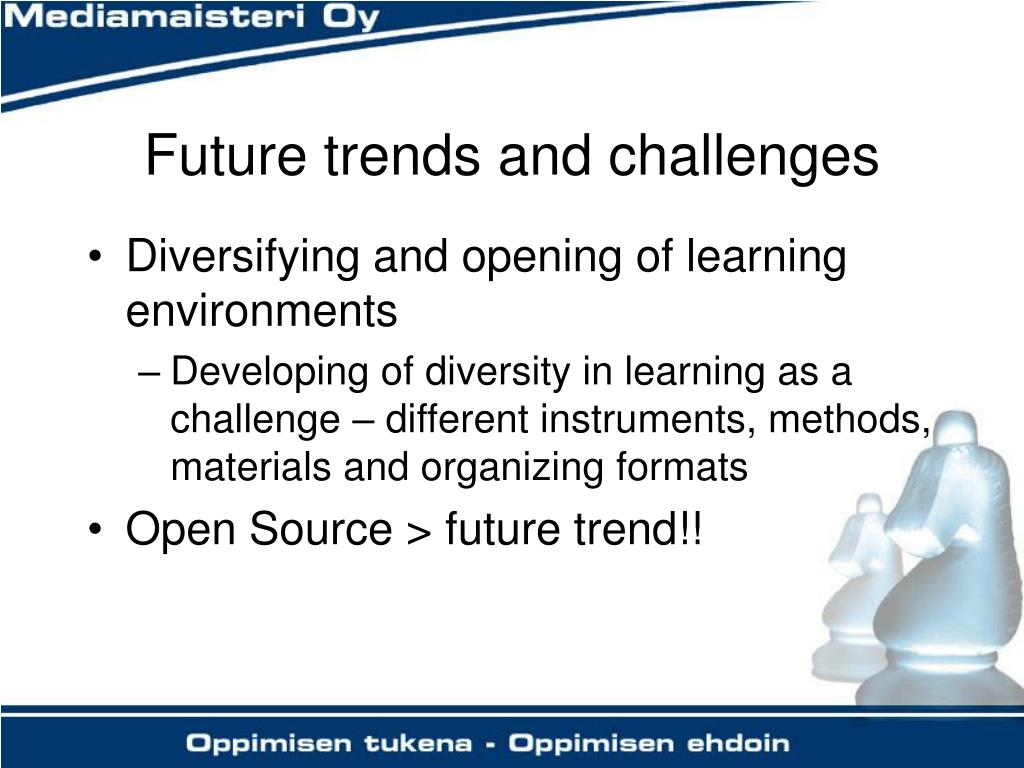 Mediamaisteri Oy

Future trends and challenges

• Diversifying and opening of learning environments
– Developing of diversity in learning as a challenge – different instruments, methods, materials and organizing formats
• Open Source > future trend!!

Oppimisen tukena - Oppimisen ehdoin